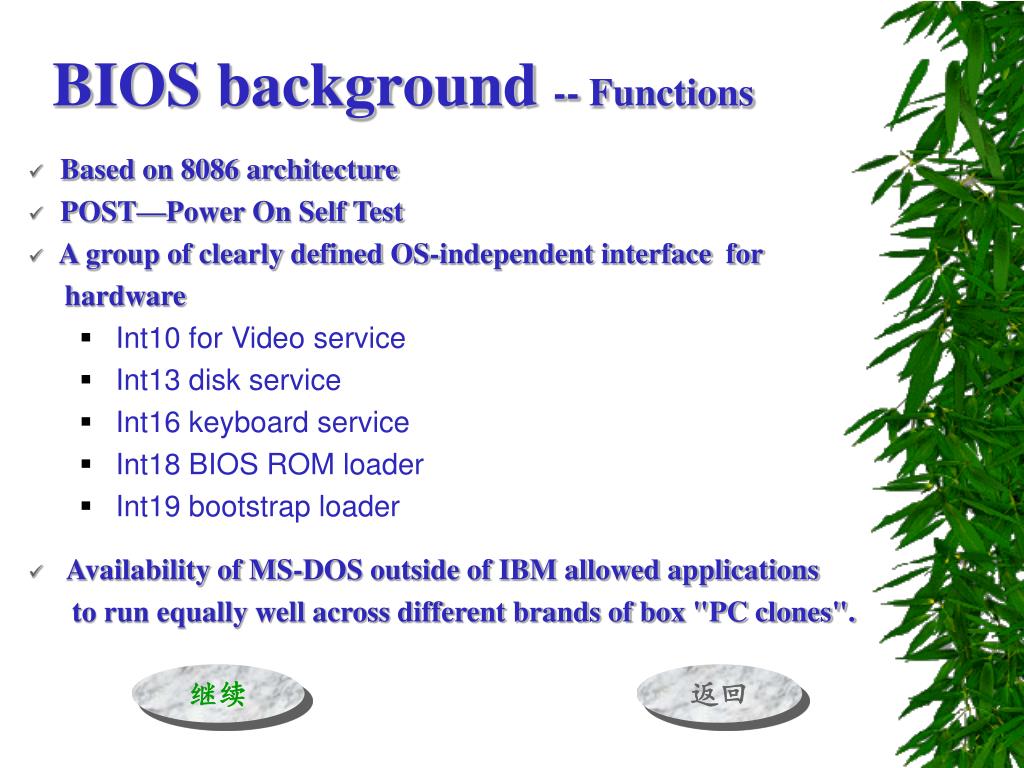 BIOS background -- Functions

✓ Based on 8086 architecture

✓ POST—Power On Self Test

✓ A group of clearly defined OS-independent interface for hardware

▪ Int10 for Video service

▪ Int13 disk service

▪ Int16 keyboard service

▪ Int18 BIOS ROM loader

▪ Int19 bootstrap loader

✓ Availability of MS-DOS outside of IBM allowed applications to run equally well across different brands of box "PC clones".

继续

返回